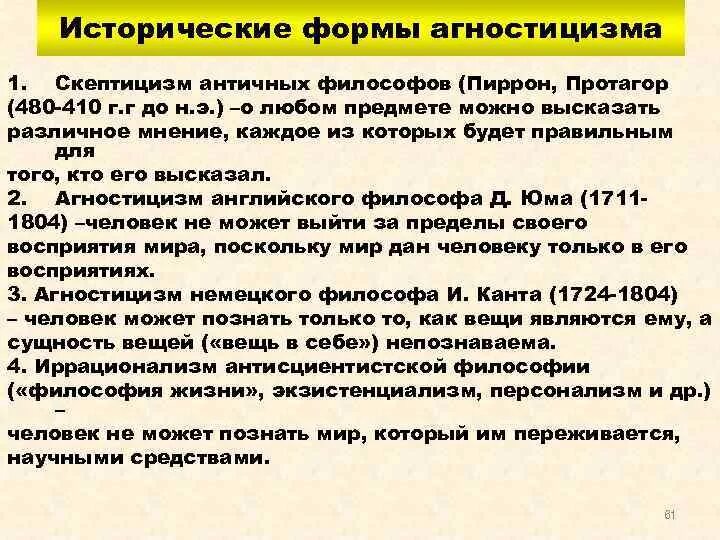 Исторические формы агностицизма

1. Скептицизм античных философов (Пиррон, Протагор (480-410 г.г до н.э.) –о любом предмете можно высказать различное мнение, каждое из которых будет правильным для того, кто его высказал.

2. Агностицизм английского философа Д. Юма (1711-1804) –человек не может выйти за пределы своего восприятия мира, поскольку мир дан человеку только в его восприятиях.

3. Агностицизм немецкого философа И. Канта (1724-1804) – человек может познать только то, как вещи являются ему, а сущность вещей («вещь в себе») непознаваема.

4. Иррационализм антисциентистской философии («философия жизни», экзистенциализм, персонализм и др.) – человек не может познать мир, который им переживается, научными средствами.

61